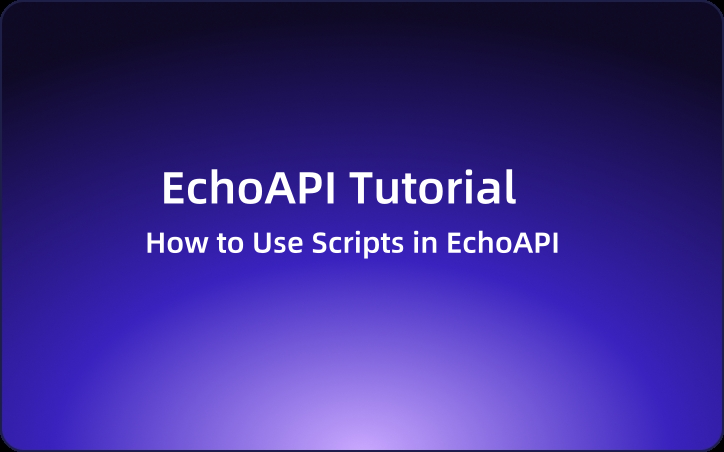 EchoAPI Tutorial

How to Use Scripts in EchoAPI